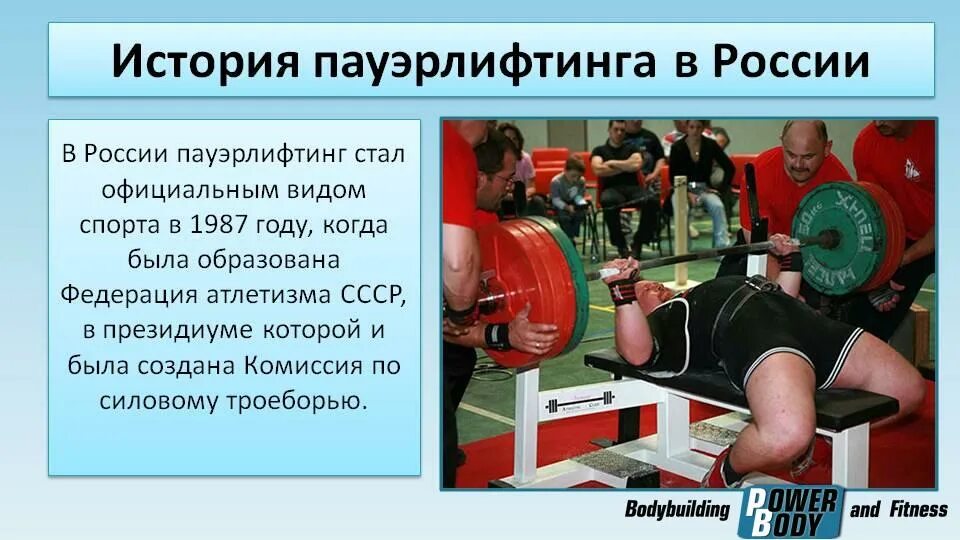 История пауэрлифтинга в России

В России пауэрлифтинг стал официальным видом спорта в 1987 году, когда была образована Федерация атлетизма СССР, в президиуме которой и была создана Комиссия по силовому троеборью.

Bodybuilding POWER BODY and Fitness